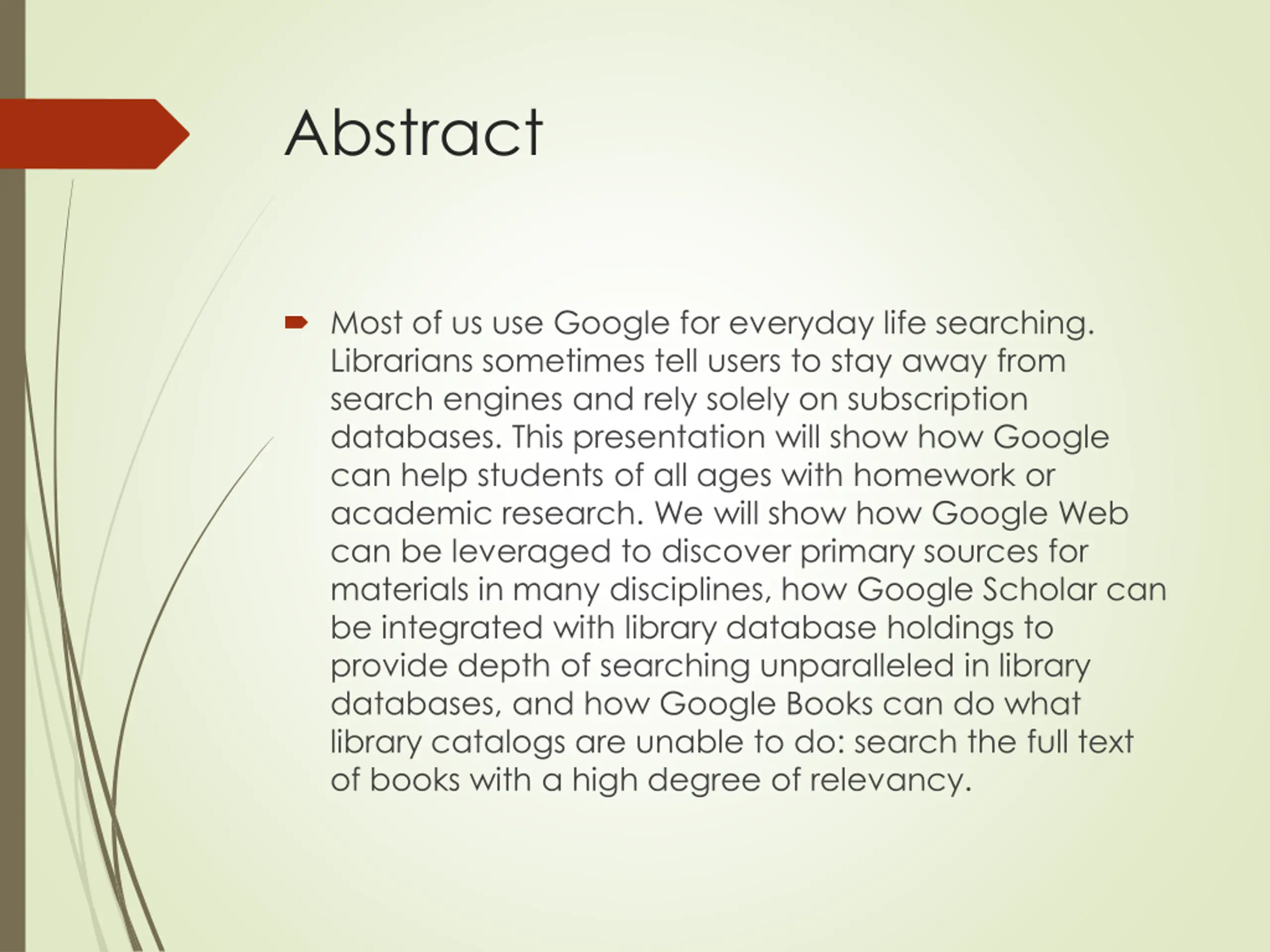 Abstract

Most of us use Google for everyday life searching. Librarians sometimes tell users to stay away from search engines and rely solely on subscription databases. This presentation will show how Google can help students of all ages with homework or academic research. We will show how Google Web can be leveraged to discover primary sources for materials in many disciplines, how Google Scholar can be integrated with library database holdings to provide depth of searching unparalleled in library databases, and how Google Books can do what library catalogs are unable to do: search the full text of books with a high degree of relevancy.